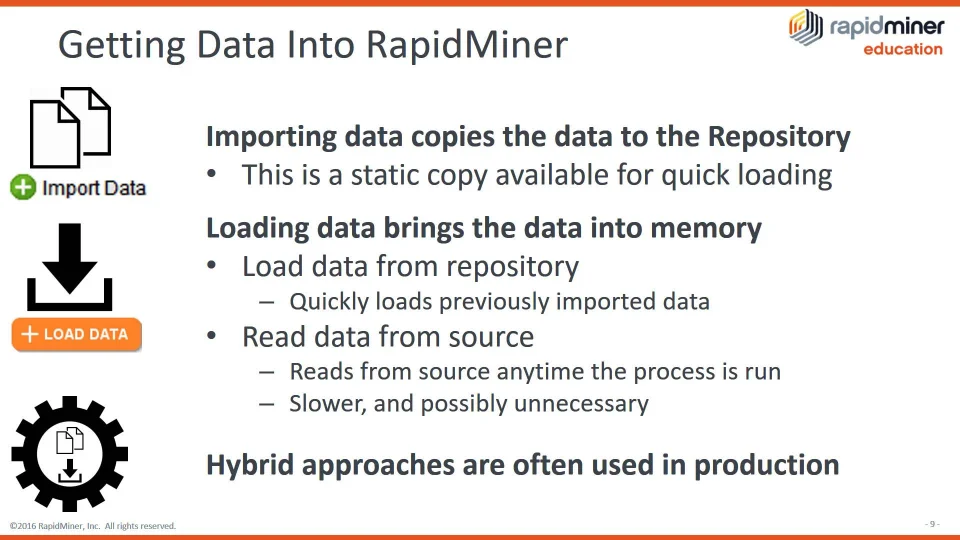 Getting Data Into RapidMiner

rapidminer
education

Import Data

+ LOAD DATA

Importing data copies the data to the Repository
• This is a static copy available for quick loading

Loading data brings the data into memory
• Load data from repository
– Quickly loads previously imported data
• Read data from source
– Reads from source anytime the process is run
– Slower, and possibly unnecessary

Hybrid approaches are often used in production

©2016 RapidMiner, Inc. All rights reserved.

- 9 -